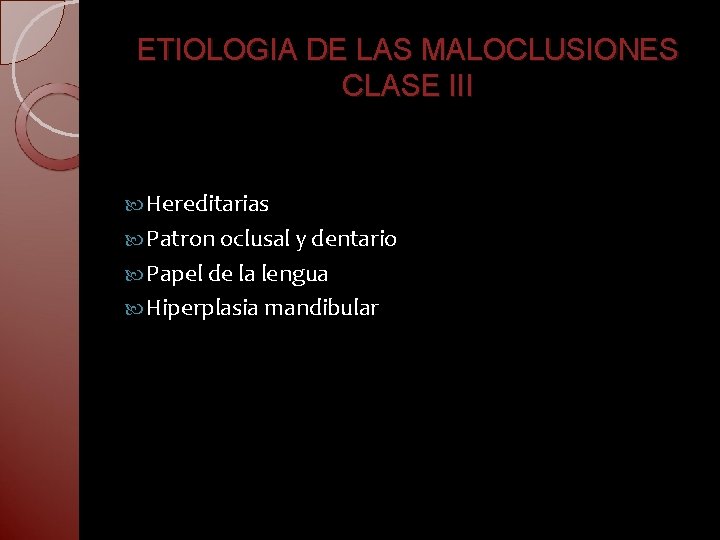 ETIOLOGIA DE LAS MALOCLUSIONES CLASE III

Hereditarias
Patron oclusal y dentario
Papel de la lengua
Hiperplasia mandibular